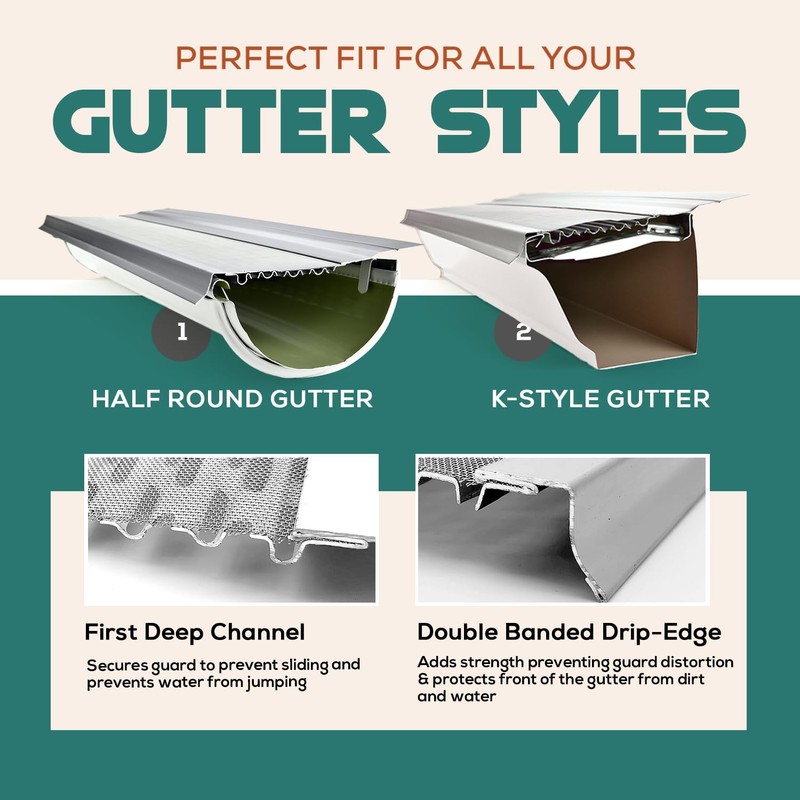 PERFECT FIT FOR ALL YOUR
GUTTER STYLES

1
HALF ROUND GUTTER

2
K-STYLE GUTTER

First Deep Channel
Secures guard to prevent sliding and prevents water from jumping

Double Banded Drip-Edge
Adds strength preventing guard distortion & protects front of the gutter from dirt and water